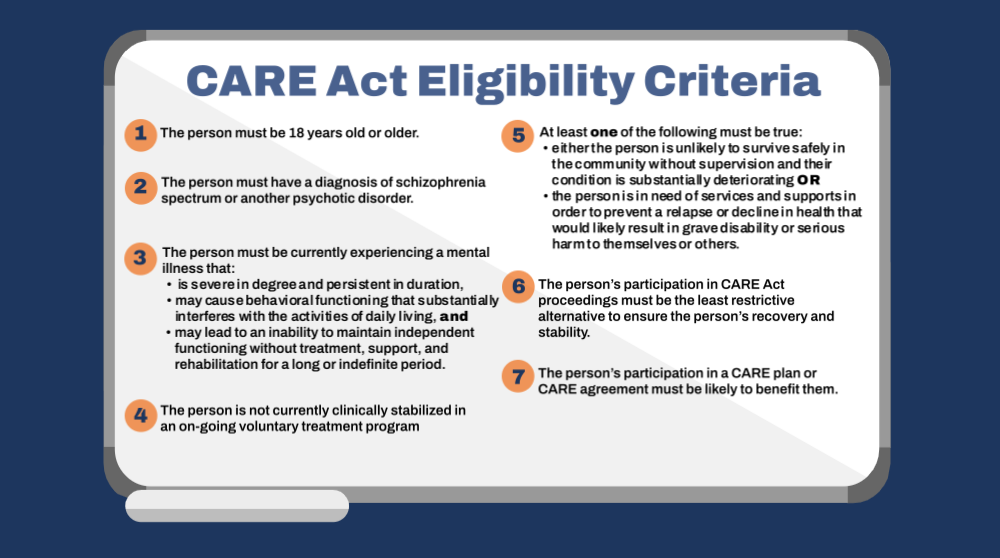 CARE Act Eligibility Criteria

1 The person must be 18 years old or older.

2 The person must have a diagnosis of schizophrenia spectrum or another psychotic disorder.

3 The person must be currently experiencing a mental illness that:
• is severe in degree and persistent in duration,
• may cause behavioral functioning that substantially interferes with the activities of daily living, and
• may lead to an inability to maintain independent functioning without treatment, support, and rehabilitation for a long or indefinite period.

4 The person is not currently clinically stabilized in an on-going voluntary treatment program

5 At least one of the following must be true:
• either the person is unlikely to survive safely in the community without supervision and their condition is substantially deteriorating OR
• the person is in need of services and supports in order to prevent a relapse or decline in health that would likely result in grave disability or serious harm to themselves or others.

6 The person's participation in CARE Act proceedings must be the least restrictive alternative to ensure the person's recovery and stability.

7 The person's participation in a CARE plan or CARE agreement must be likely to benefit them.